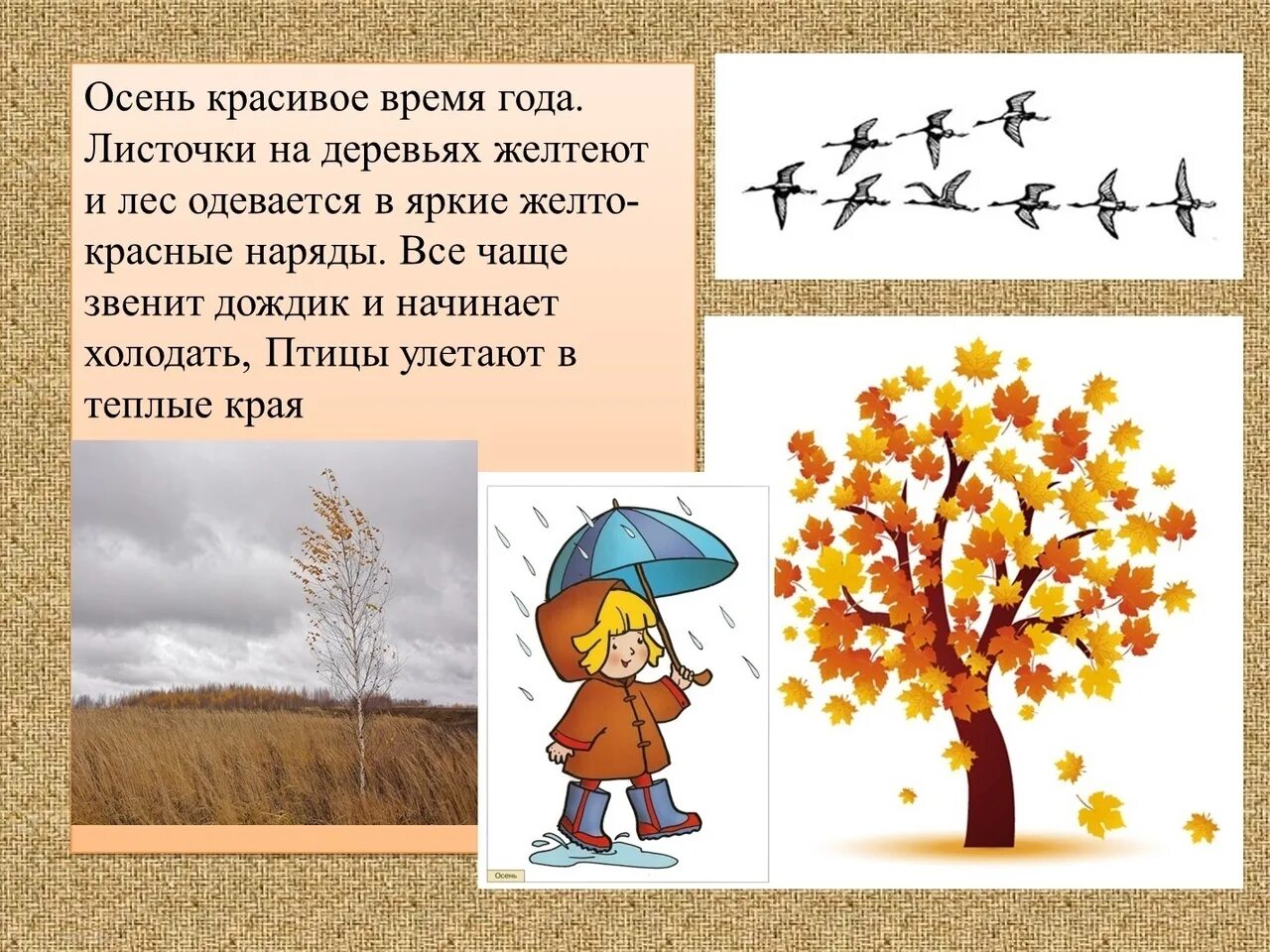 Осень красивое время года. Листочки на деревьях желтеют и лес одевается в яркие желто-красные наряды. Все чаще звенит дождик и начинает холодать, Птицы улетают в теплые края

Осень